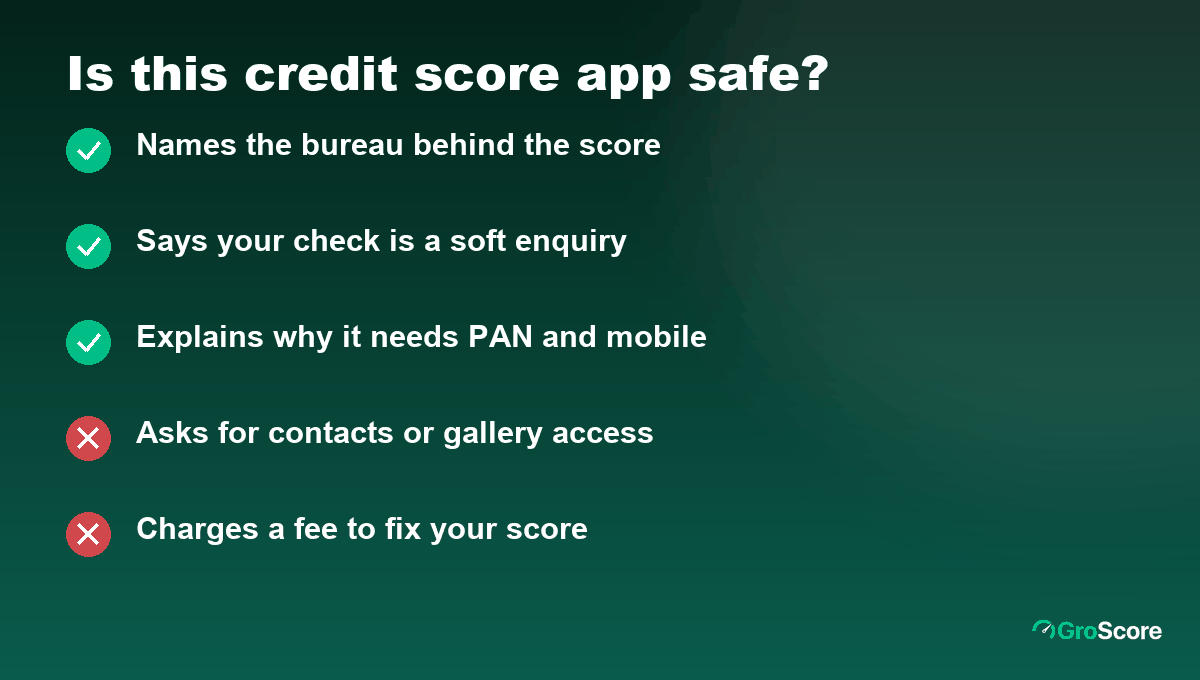 Is this credit score app safe?

✓ Names the bureau behind the score

✓ Says your check is a soft enquiry

✓ Explains why it needs PAN and mobile

✗ Asks for contacts or gallery access

✗ Charges a fee to fix your score

GroScore